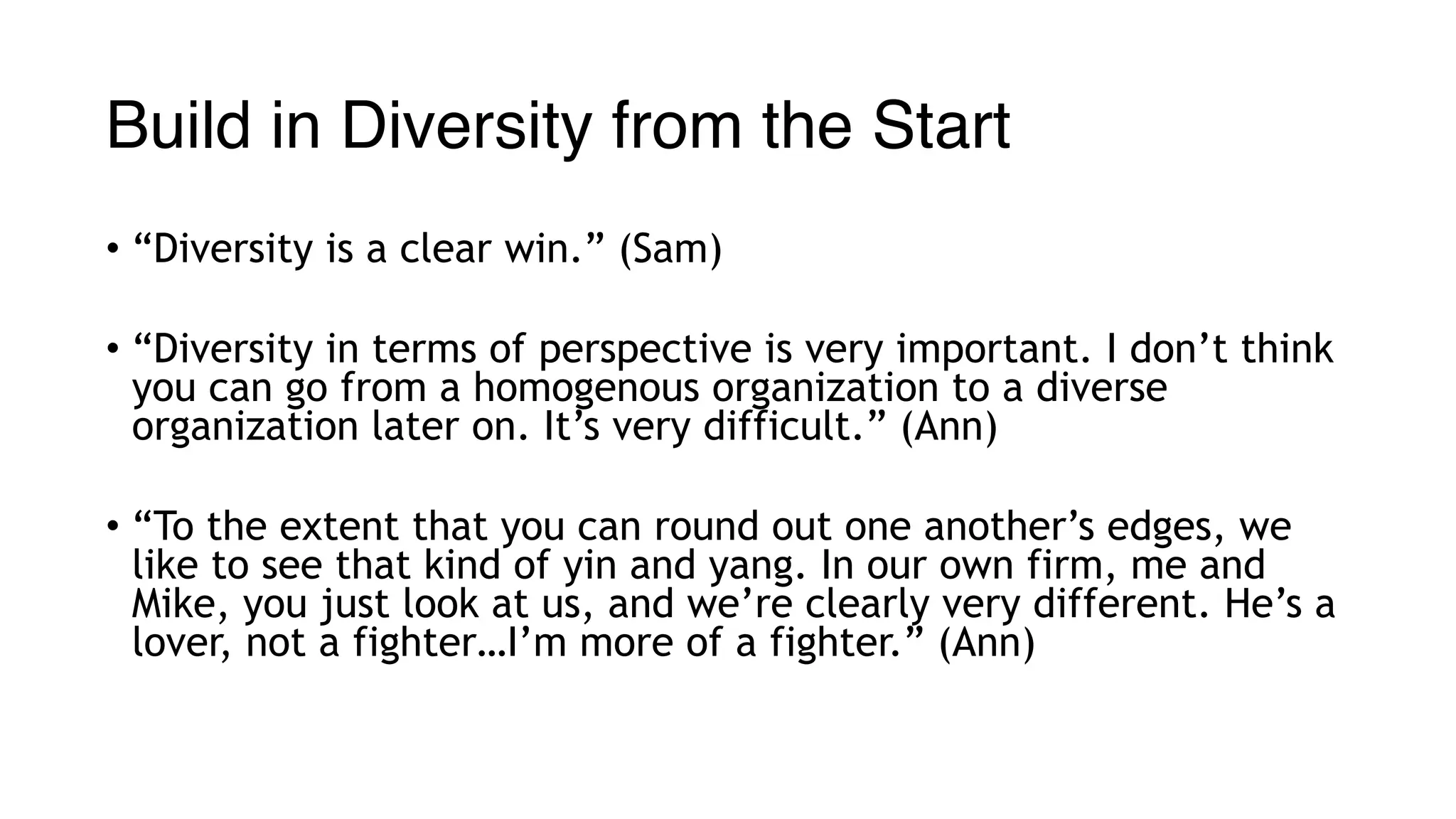 Build in Diversity from the Start

• “Diversity is a clear win.” (Sam)

• “Diversity in terms of perspective is very important. I don’t think you can go from a homogenous organization to a diverse organization later on. It’s very difficult.” (Ann)

• “To the extent that you can round out one another’s edges, we like to see that kind of yin and yang. In our own firm, me and Mike, you just look at us, and we’re clearly very different. He’s a lover, not a fighter…I’m more of a fighter.” (Ann)